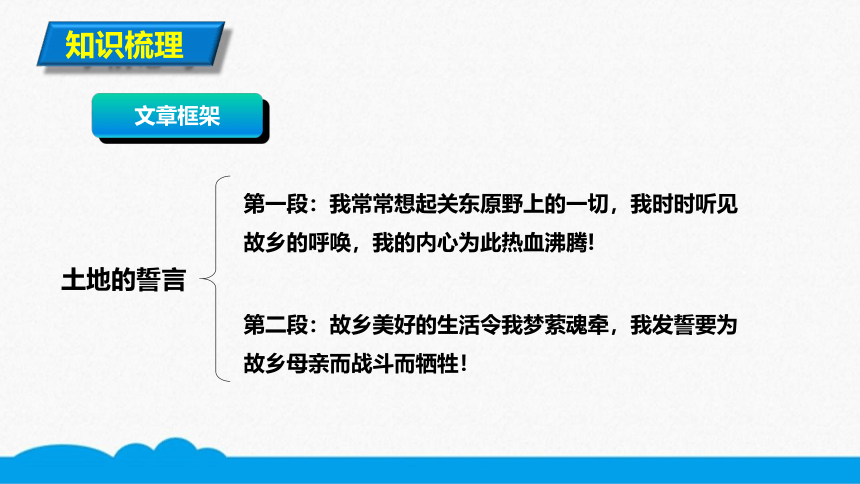 知识梳理

文章框架

土地的誓言

第一段：我常常想起关东原野上的一切，我时时听见故乡的呼唤，我的内心为此热血沸腾!

第二段：故乡美好的生活令我梦萦魂牵，我发誓要为故乡母亲而战斗而牺牲!